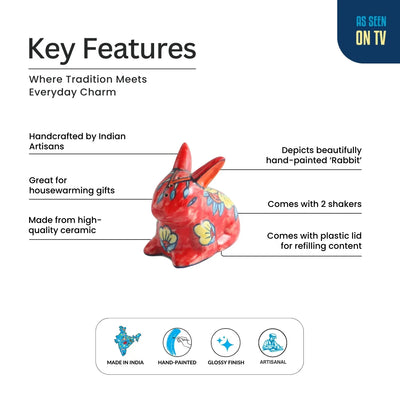 AS SEEN
ON TV

Key Features

Where Tradition Meets Everyday Charm

Handcrafted by Indian Artisans

Great for housewarming gifts

Made from high-quality ceramic

Depicts beautifully hand-painted 'Rabbit'

Comes with 2 shakers

Comes with plastic lid for refilling content

MADE IN INDIA

HAND-PAINTED

GLOSSY FINISH

ARTISANAL